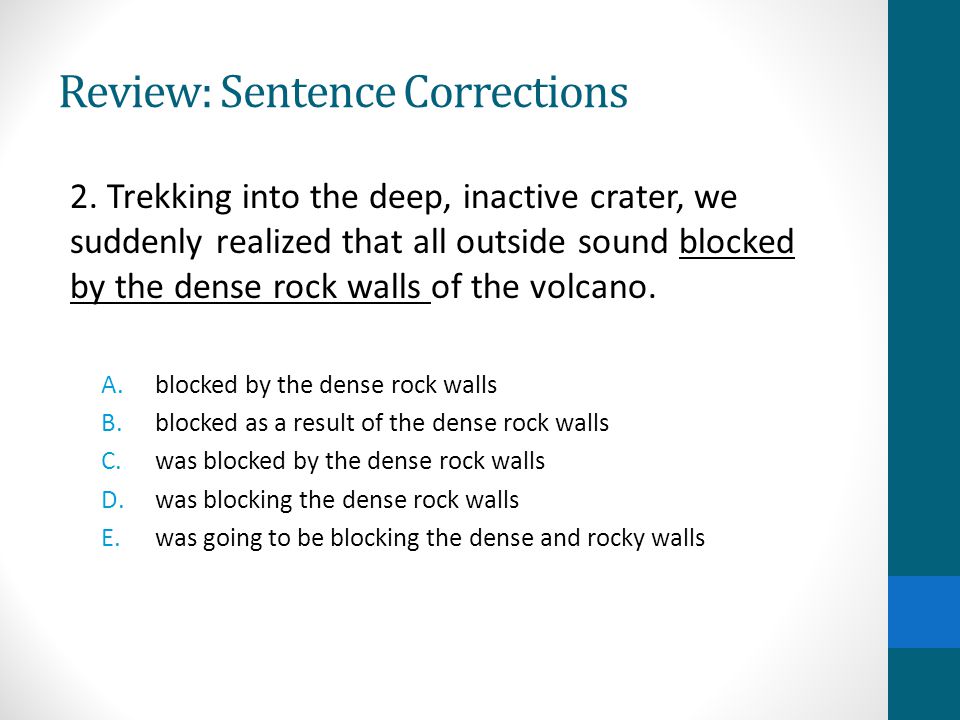 Review: Sentence Corrections

2. Trekking into the deep, inactive crater, we suddenly realized that all outside sound blocked by the dense rock walls of the volcano.

A. blocked by the dense rock walls
B. blocked as a result of the dense rock walls
C. was blocked by the dense rock walls
D. was blocking the dense rock walls
E. was going to be blocking the dense and rocky walls